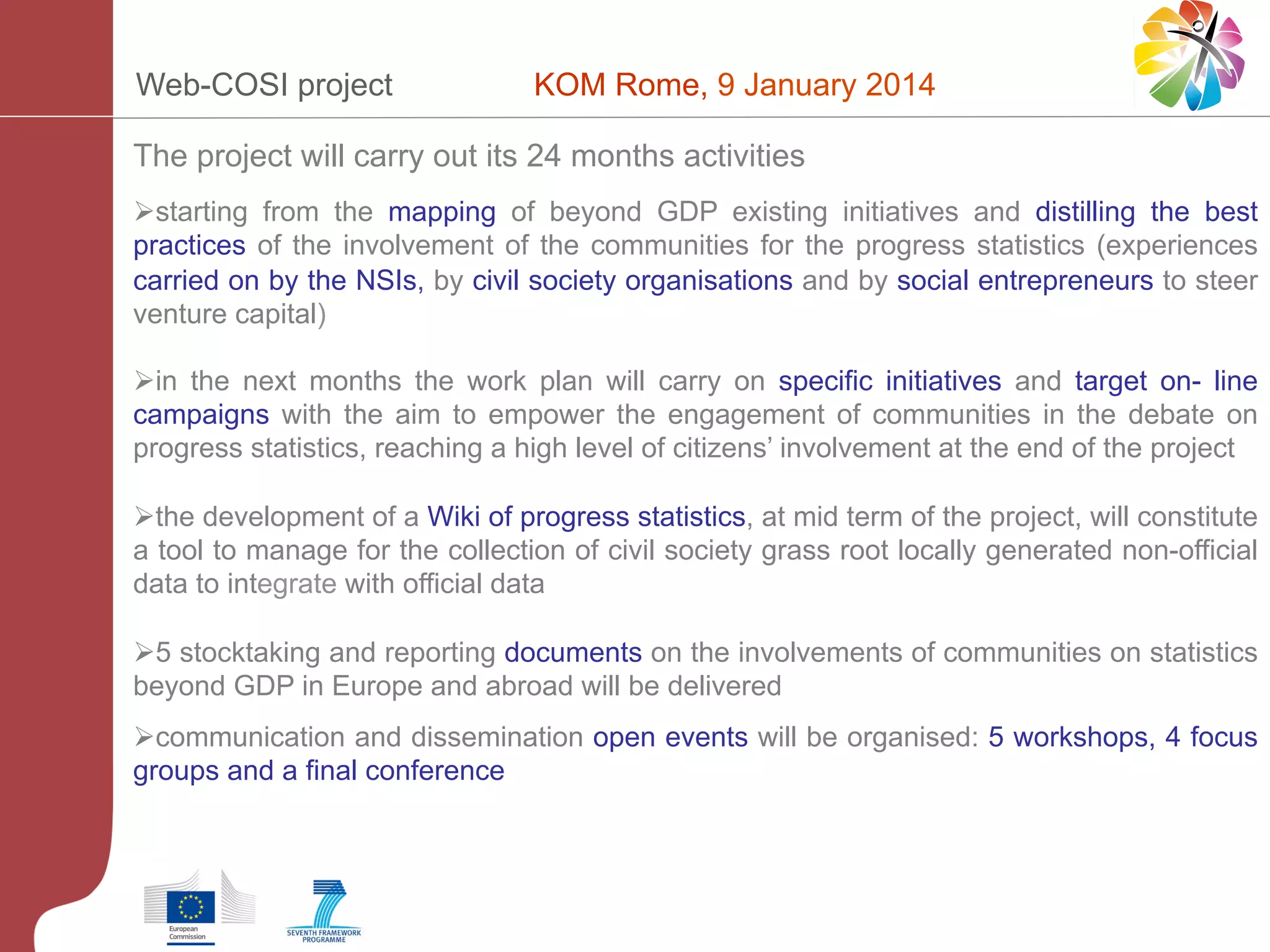 Web-COSI project KOM Rome, 9 January 2014

The project will carry out its 24 months activities

➢starting from the mapping of beyond GDP existing initiatives and distilling the best practices of the involvement of the communities for the progress statistics (experiences carried on by the NSIs, by civil society organisations and by social entrepreneurs to steer venture capital)

➢in the next months the work plan will carry on specific initiatives and target on- line campaigns with the aim to empower the engagement of communities in the debate on progress statistics, reaching a high level of citizens' involvement at the end of the project

➢the development of a Wiki of progress statistics, at mid term of the project, will constitute a tool to manage for the collection of civil society grass root locally generated non-official data to integrate with official data

➢5 stocktaking and reporting documents on the involvements of communities on statistics beyond GDP in Europe and abroad will be delivered

➢communication and dissemination open events will be organised: 5 workshops, 4 focus groups and a final conference

European Commission

SEVENTH FRAMEWORK PROGRAMME